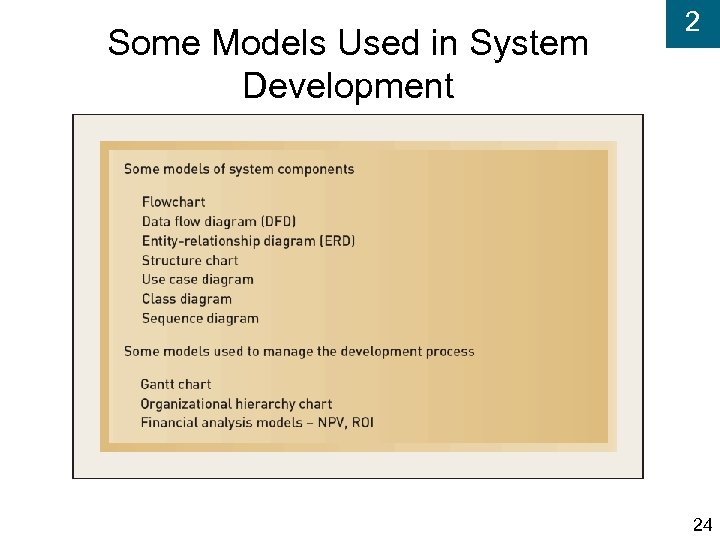 2

Some Models Used in System Development

Some models of system components

Flowchart
Data flow diagram (DFD)
Entity-relationship diagram (ERD)
Structure chart
Use case diagram
Class diagram
Sequence diagram

Some models used to manage the development process

Gantt chart
Organizational hierarchy chart
Financial analysis models – NPV, ROI

24